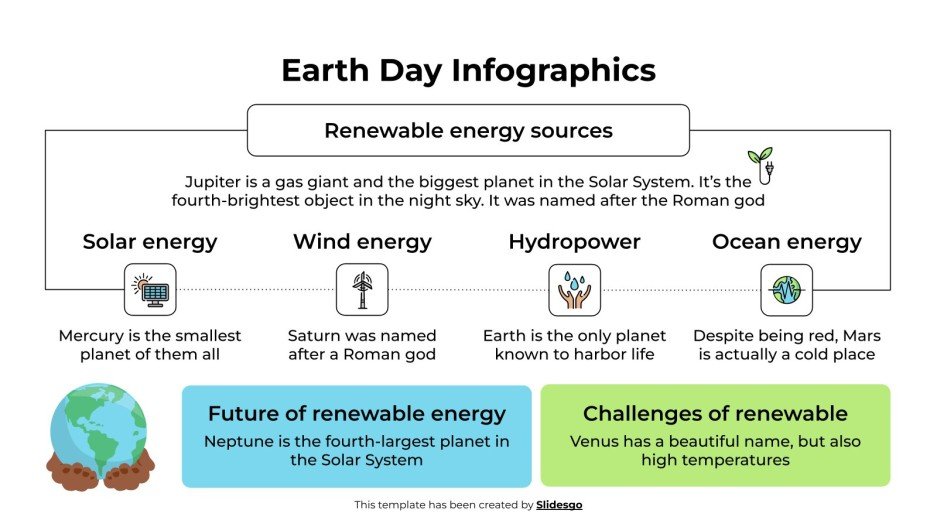 Earth Day Infographics

Renewable energy sources

Jupiter is a gas giant and the biggest planet in the Solar System. It's the fourth-brightest object in the night sky. It was named after the Roman god

Solar energy

Mercury is the smallest planet of them all

Wind energy

Saturn was named after a Roman god

Hydropower

Earth is the only planet known to harbor life

Ocean energy

Despite being red, Mars is actually a cold place

Future of renewable energy

Neptune is the fourth-largest planet in the Solar System

Challenges of renewable

Venus has a beautiful name, but also high temperatures

This template has been created by Slidesgo